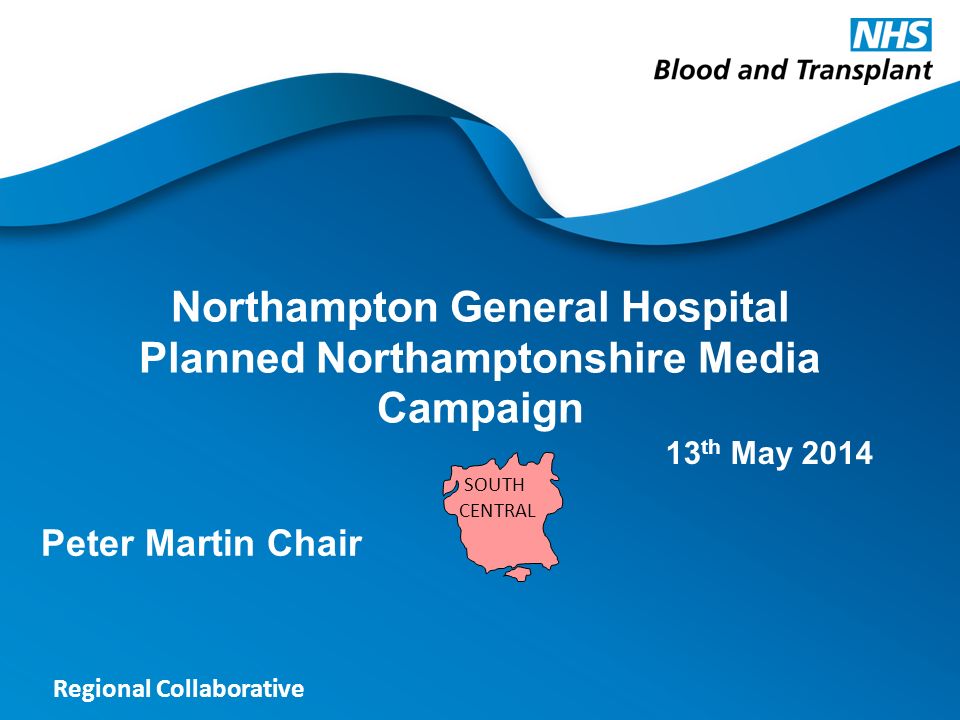 NHS
Blood and Transplant

Northampton General Hospital Planned Northamptonshire Media Campaign

13$^{th}$ May 2014

SOUTH CENTRAL

Peter Martin Chair

Regional Collaborative